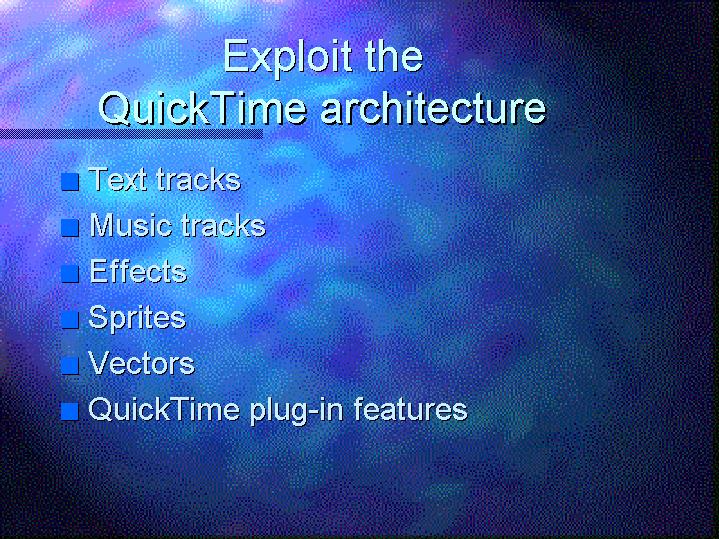 Exploit the QuickTime architecture

- Text tracks
- Music tracks
- Effects
- Sprites
- Vectors
- QuickTime plug-in features